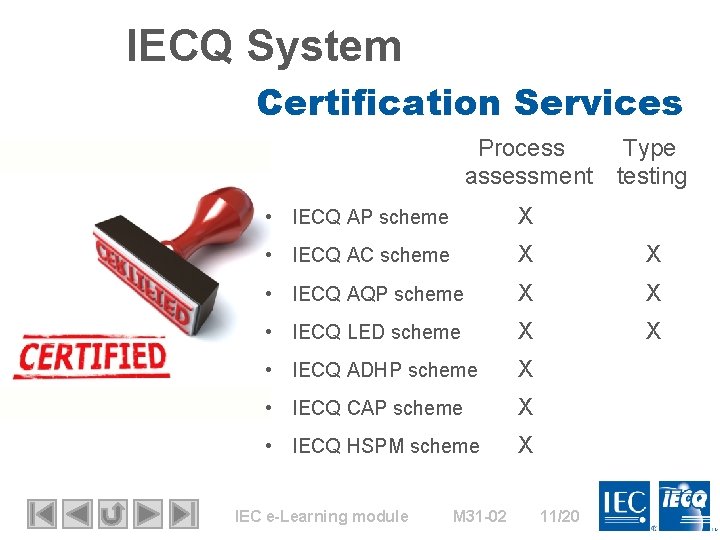 IECQ System

Certification Services

CERTIFIED

CERTIFIED

| | Process assessment | Type testing |
|---|---|---|
| • IECQ AP scheme | X | |
| • IECQ AC scheme | X | X |
| • IECQ AQP scheme | X | X |
| • IECQ LED scheme | X | X |
| • IECQ ADHP scheme | X | |
| • IECQ CAP scheme | X | |
| • IECQ HSPM scheme | X | |

IEC e-Learning module M31-02 11/20

IEC IECQ